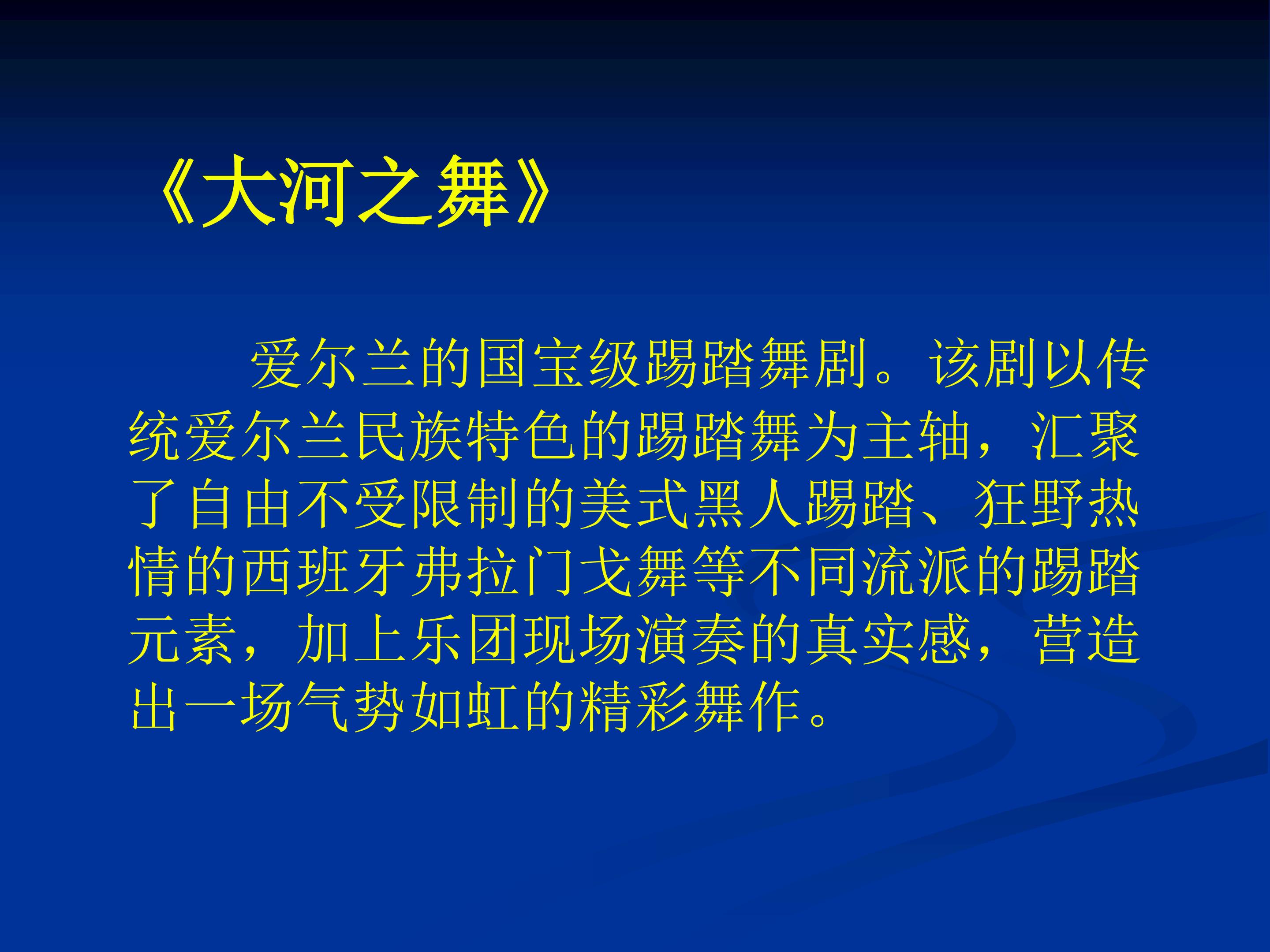 《大河之舞》

爱尔兰的国宝级踢踏舞剧。该剧以传统爱尔兰民族特色的踢踏舞为主轴，汇聚了自由不受限制的美式黑人踢踏、狂野热情的西班牙弗拉门戈舞等不同流派的踢踏元素，加上乐团现场演奏的真实感，营造出一场气势如虹的精彩舞作。